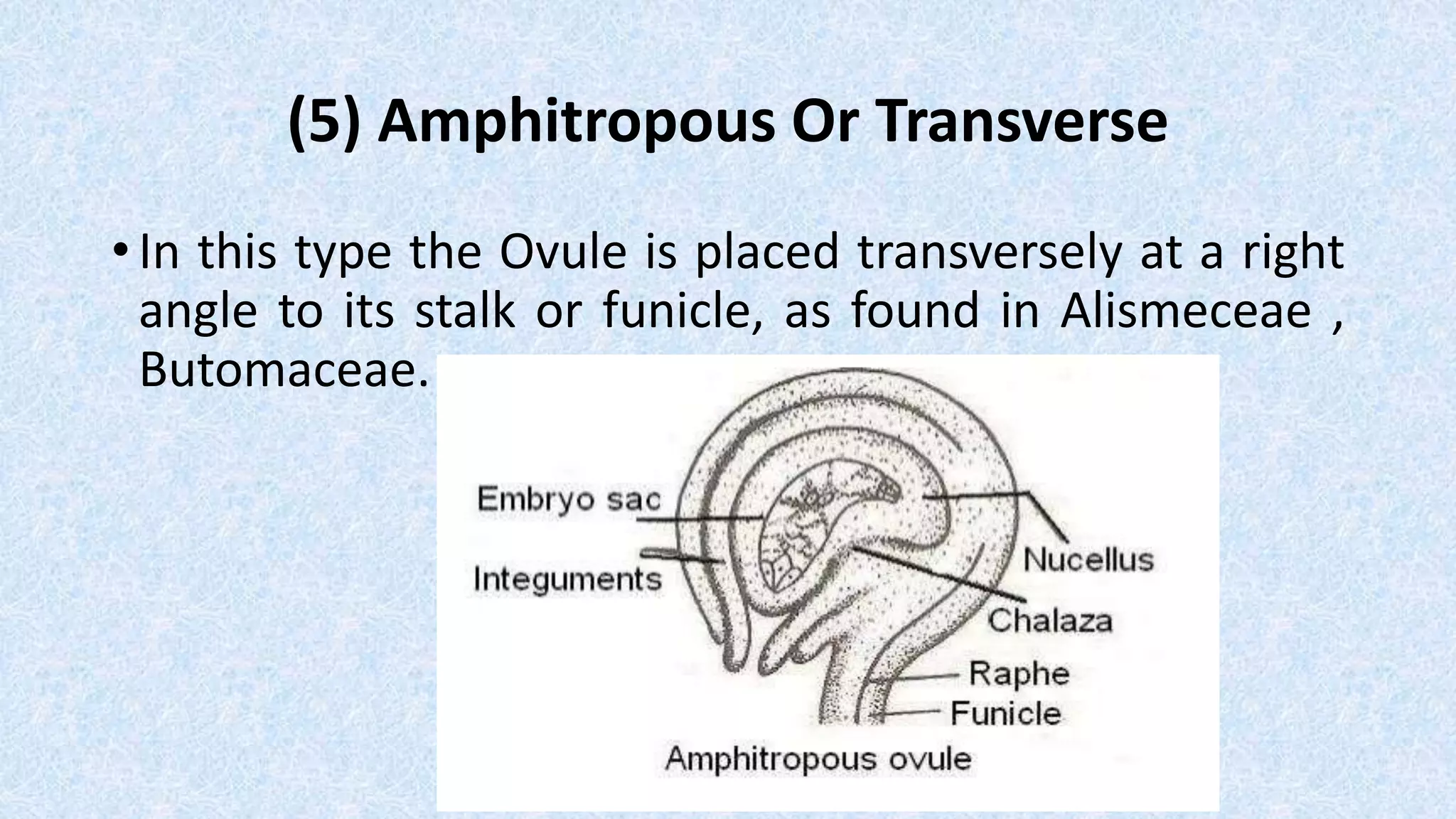 (5) Amphitropous Or Transverse

• In this type the Ovule is placed transversely at a right angle to its stalk or funicle, as found in Alismeceae , Butomaceae.

Embryo sac
Integuments
Nucellus
Chalaza
Raphe
Funicle
Amphitropous ovule